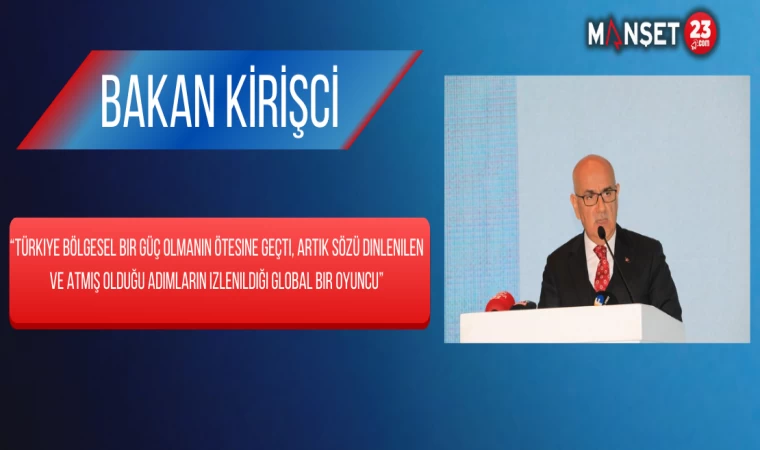 MANŞET 23 .com

BAKAN KİRİŞCİ

"TÜRKIYE BÖLGESEL BIR GÜÇ OLMANIN ÖTESINE GEÇTI, ARTIK SÖZÜ DINLENILEN VE ATMIŞ OLDUĞU ADIMLARIN IZLENILDIĞI GLOBAL BIR OYUNCU"